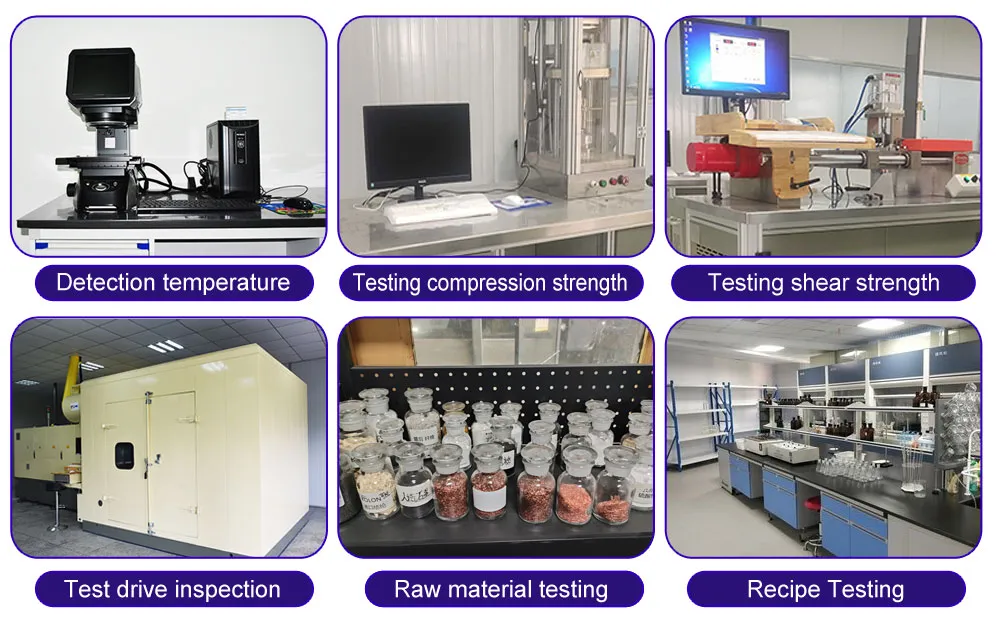 Detection temperature

Testing compression strength

Testing shear strength

Test drive inspection

Raw material testing

Recipe Testing